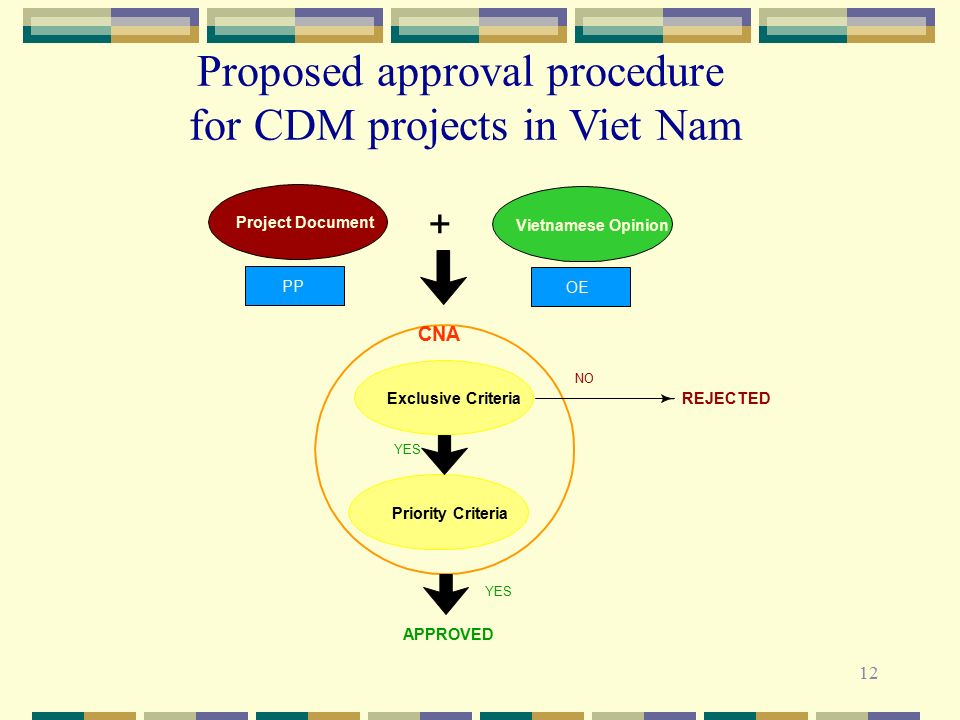 Proposed approval procedure for CDM projects in Viet Nam

Project Document

+

Vietnamese Opinion

PP

OE

CNA

Exclusive Criteria

NO

REJECTED

YES

Priority Criteria

YES

APPROVED

12